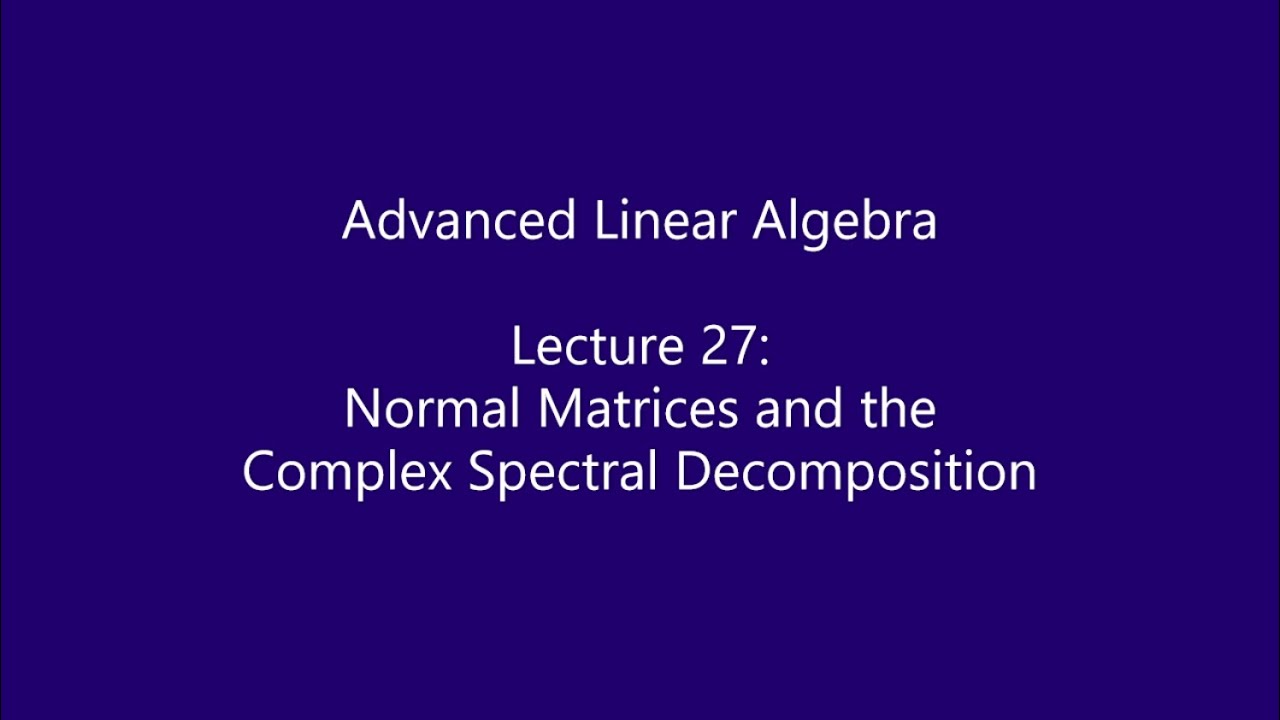 Advanced Linear Algebra

Lecture 27:
Normal Matrices and the Complex Spectral Decomposition